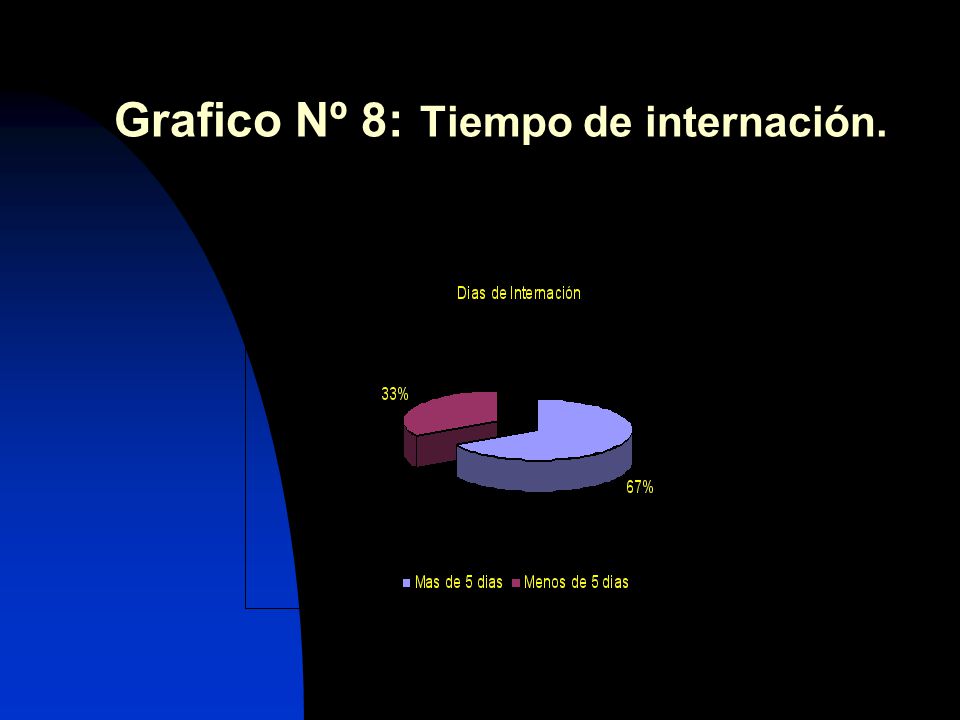 Grafico Nº 8: Tiempo de internación.

Dias de Internación

33%

67%

Mas de 5 dias Menos de 5 dias